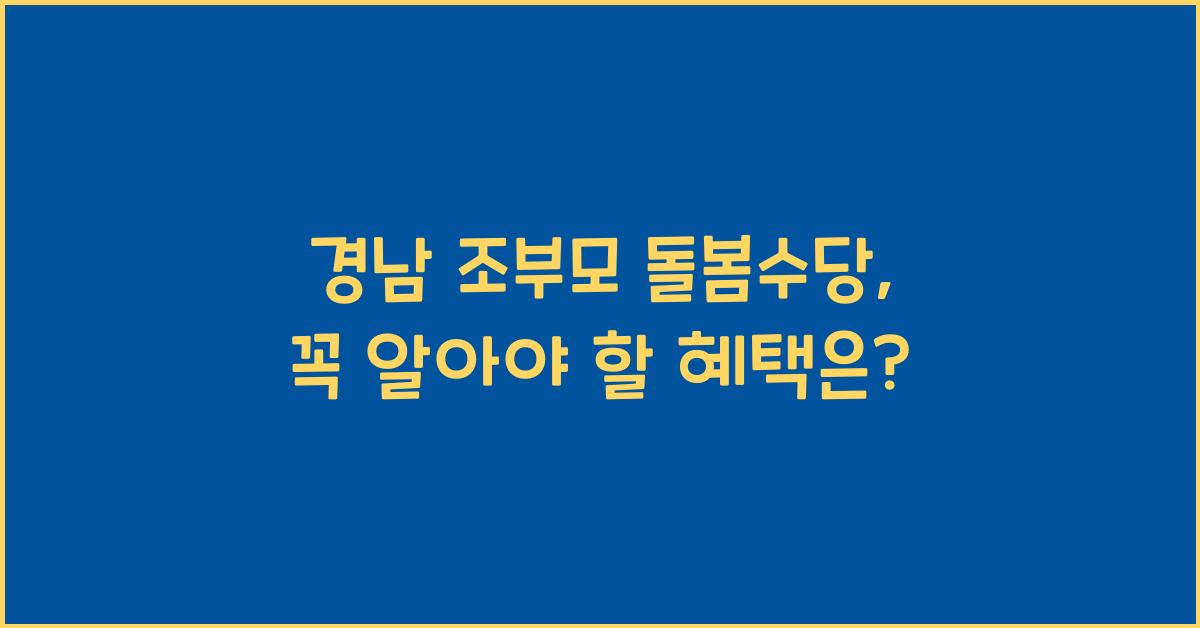 경남 조부모 돌봄수당,
꼭 알아야 할 혜택은?